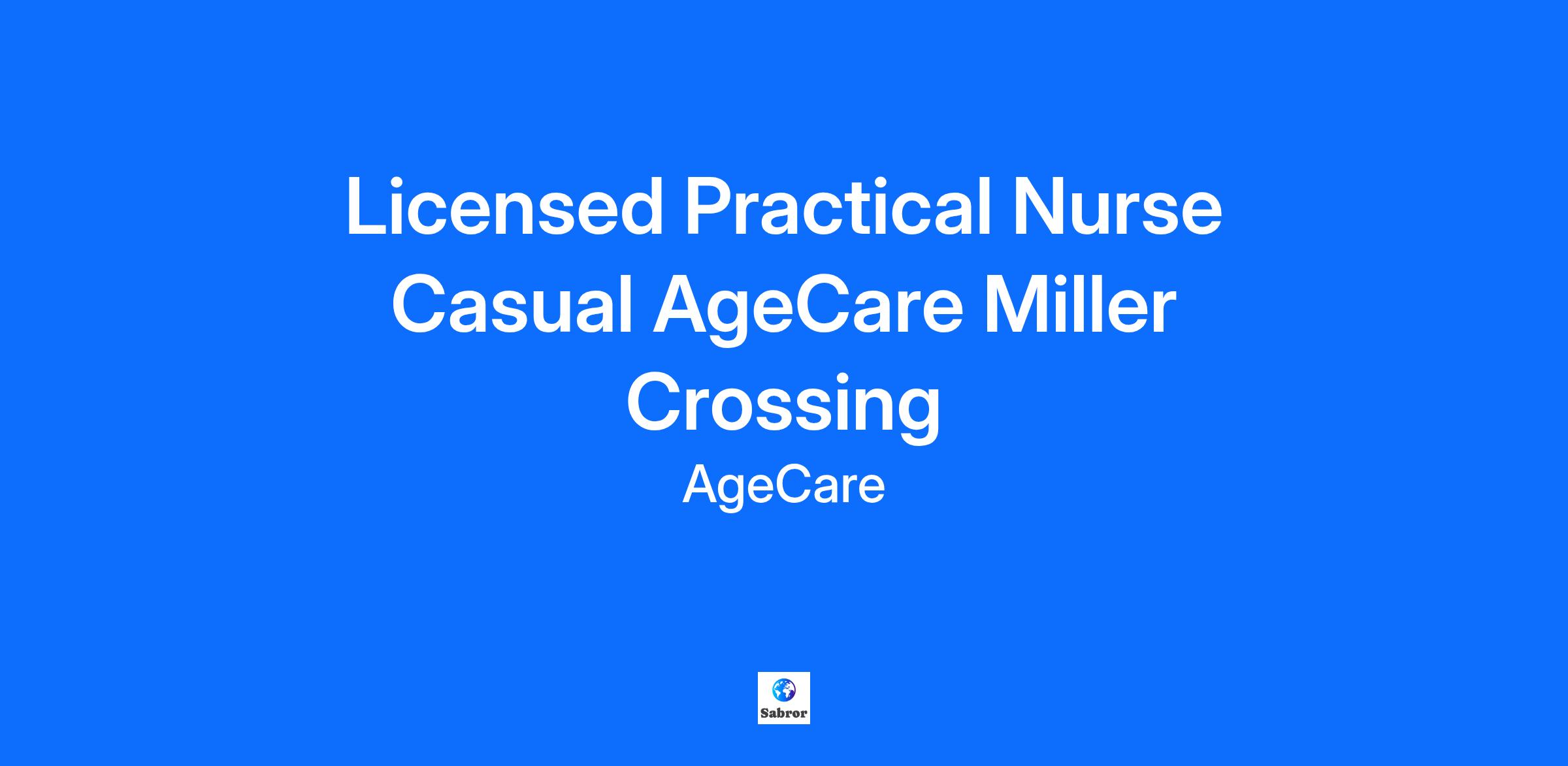 Licensed Practical Nurse Casual AgeCare Miller Crossing

AgeCare

Sabror